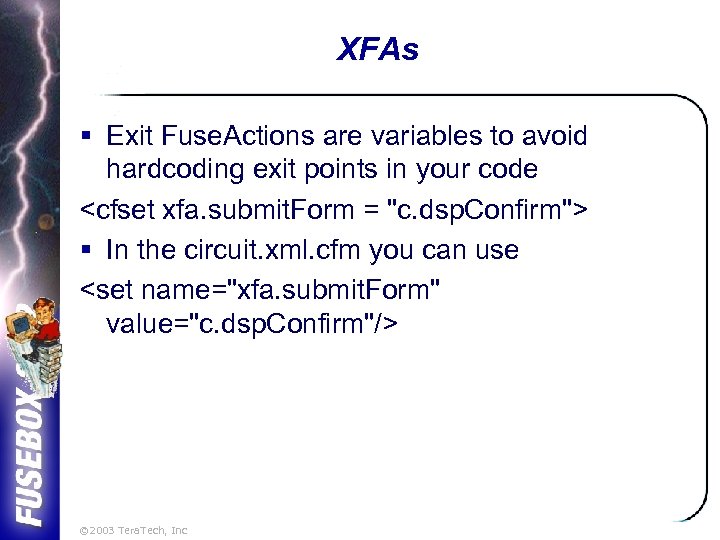 XFAs

▪ Exit FuseActions are variables to avoid hardcoding exit points in your code

<cfset xfa.submitForm = "c.dspConfirm">

▪ In the circuit.xml.cfm you can use

<set name="xfa.submitForm" value="c.dspConfirm"/>

FUSEBOX

©2003 TeraTech, Inc